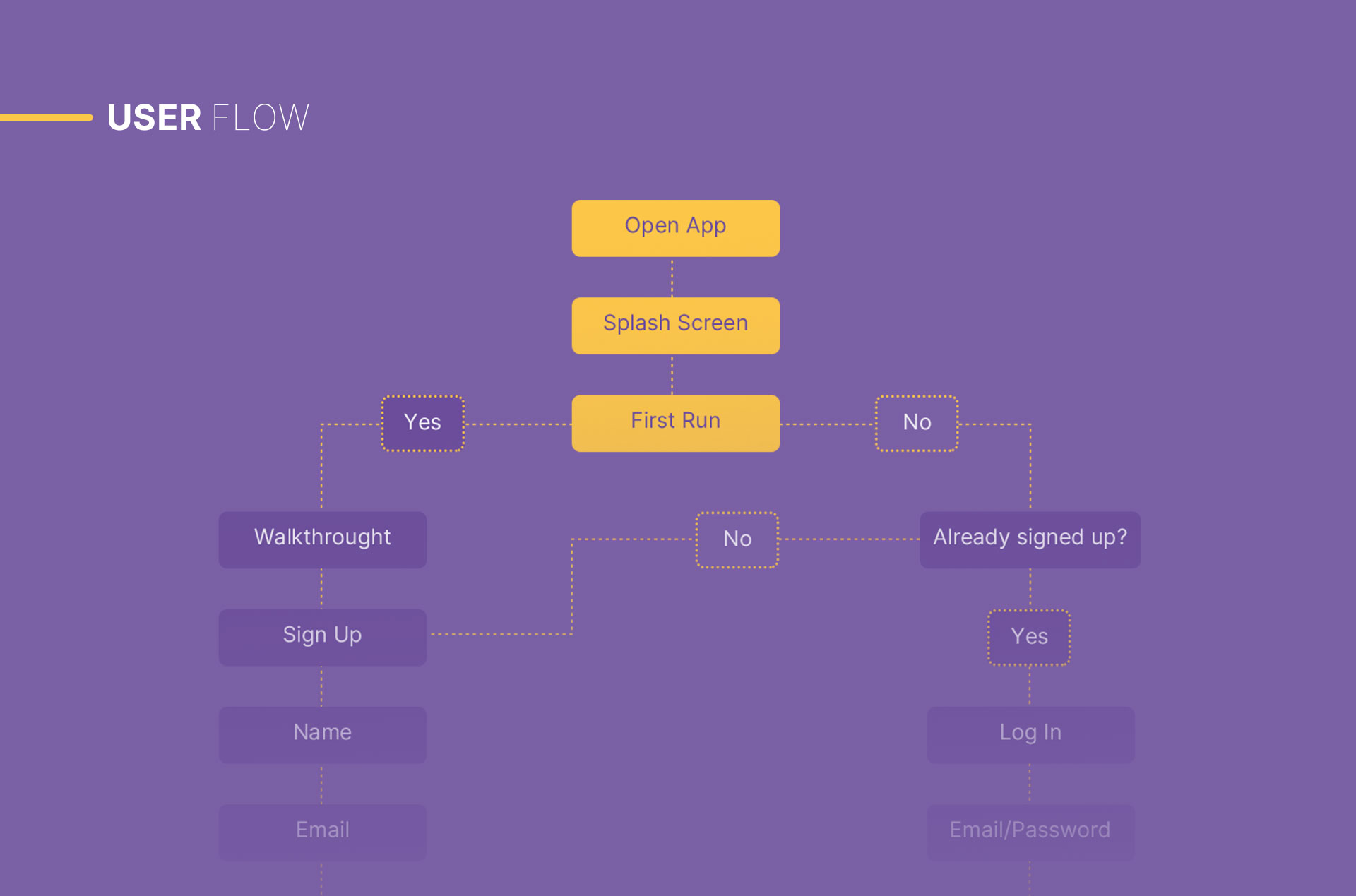 USER FLOW

Open App

Splash Screen

Yes

First Run

No

Walkthrought

No

Already signed up?

Sign Up

Yes

Name

Log In

Email

Email/Password